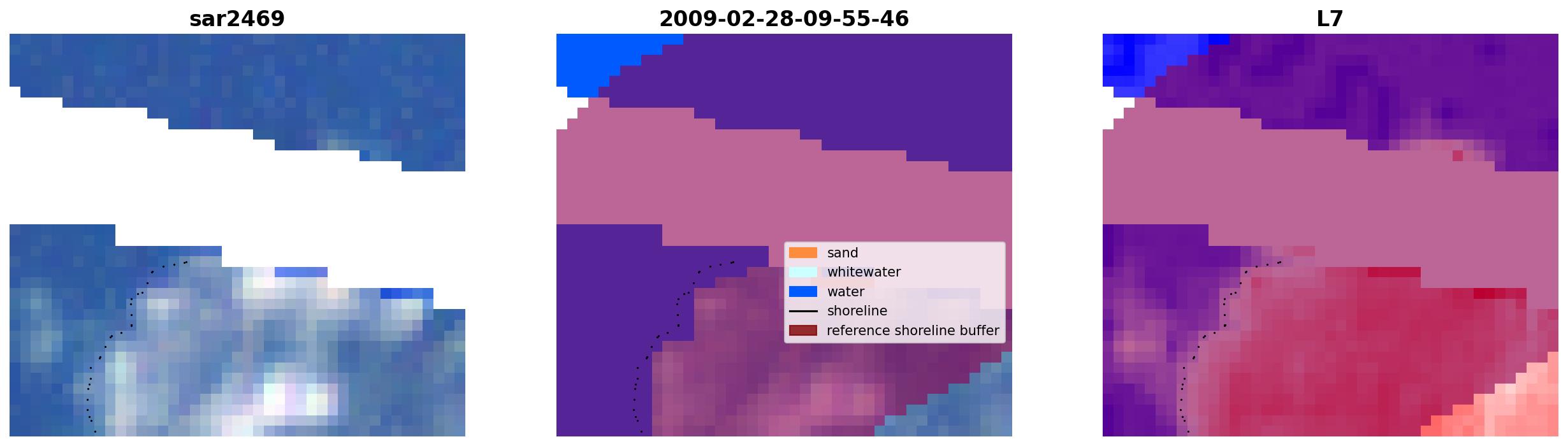 sar2469

2009-02-28-09-55-46

sand
whitewater
water
shoreline
reference shoreline buffer

L7